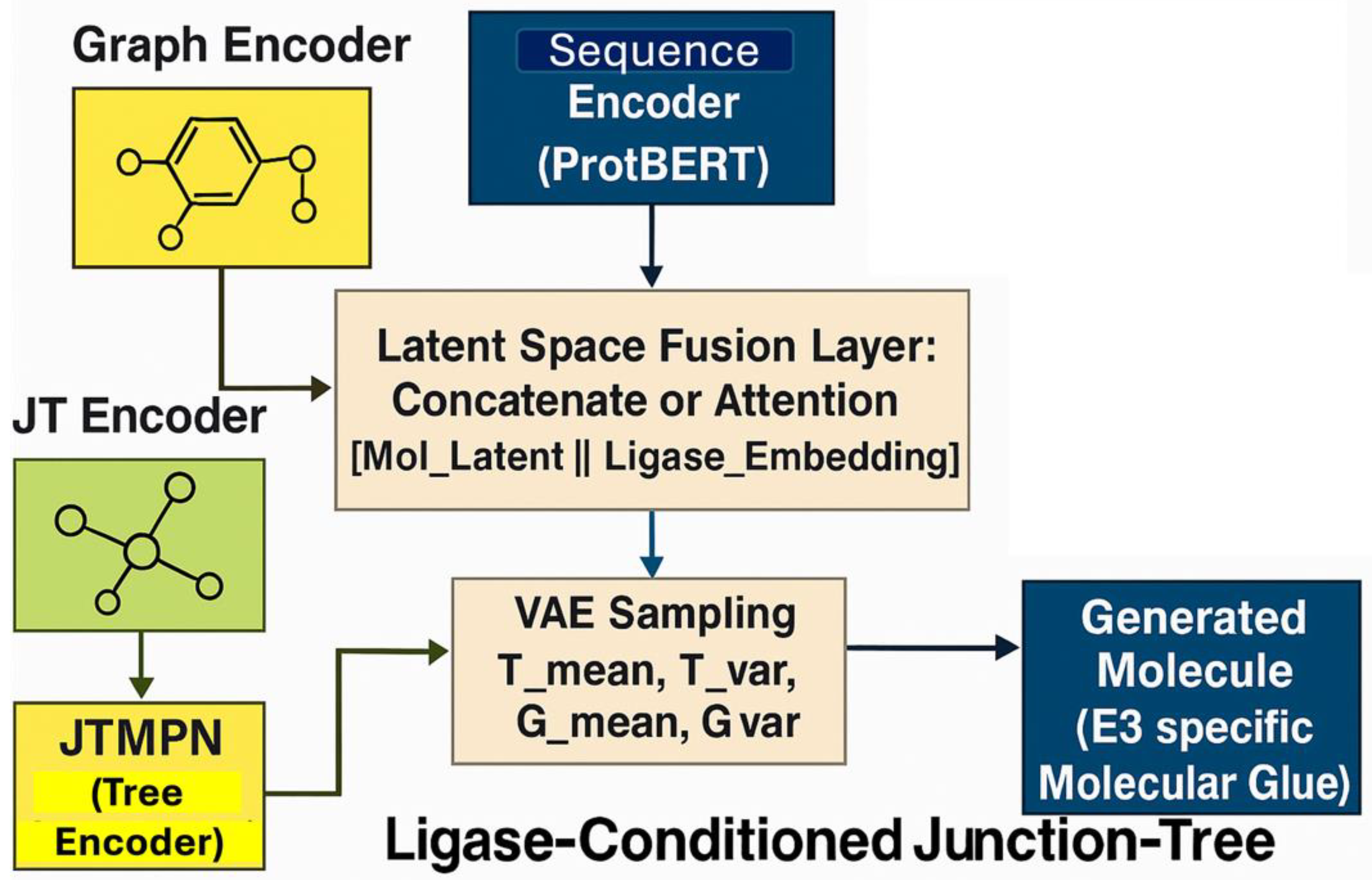 Graph Encoder

Sequence Encoder (ProtBERT)

Latent Space Fusion Layer: Concatenate or Attention [Mol_Latent || Ligase_Embedding]

JT Encoder

JTMPN (Tree Encoder)

VAE Sampling T_mean, T_var, G_mean, G var

Generated Molecule (E3 specific Molecular Glue)

Ligase-Conditioned Junction-Tree